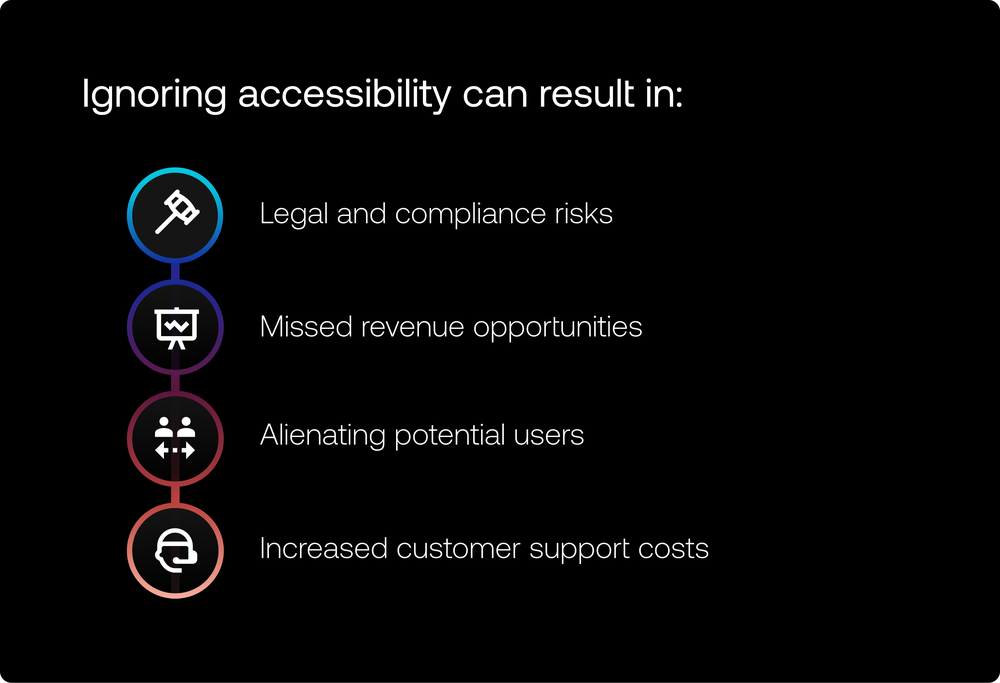 Ignoring accessibility can result in:

Legal and compliance risks

Missed revenue opportunities

Alienating potential users

Increased customer support costs